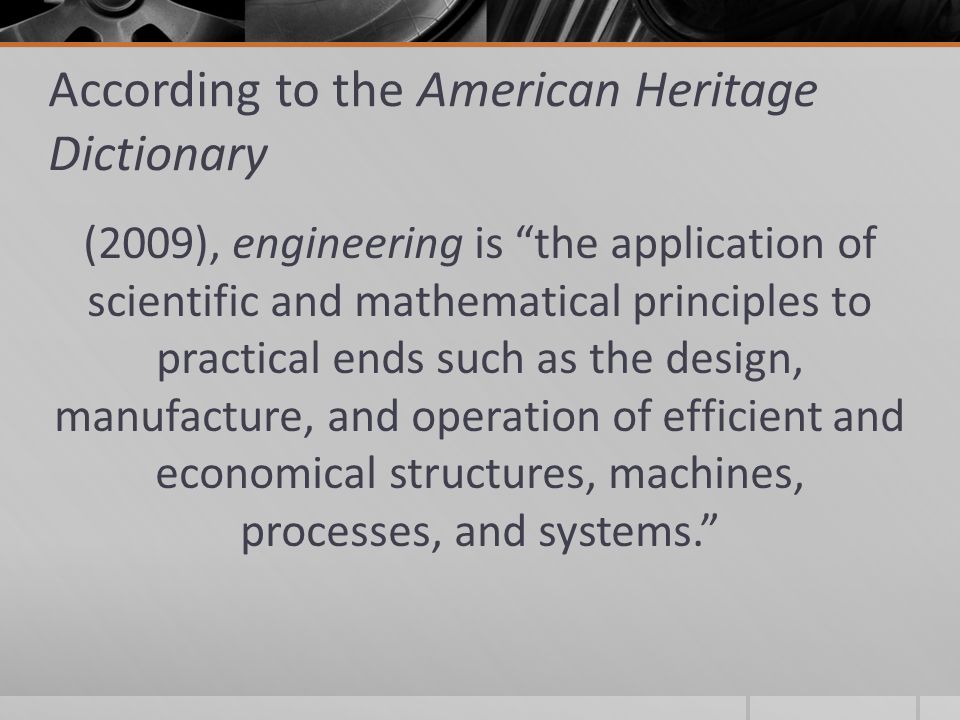 According to the American Heritage Dictionary

(2009), engineering is “the application of scientific and mathematical principles to practical ends such as the design, manufacture, and operation of efficient and economical structures, machines, processes, and systems.”